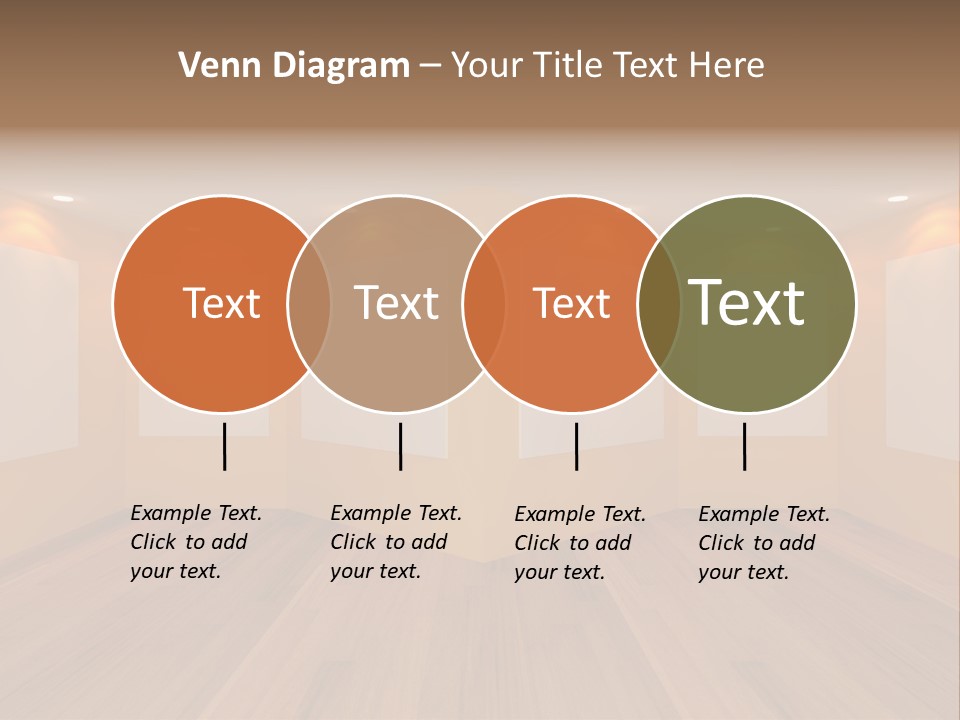 Venn Diagram – Your Title Text Here

Text

Text

Text

Text

Example Text. Click to add your text.

Example Text. Click to add your text.

Example Text. Click to add your text.

Example Text. Click to add your text.